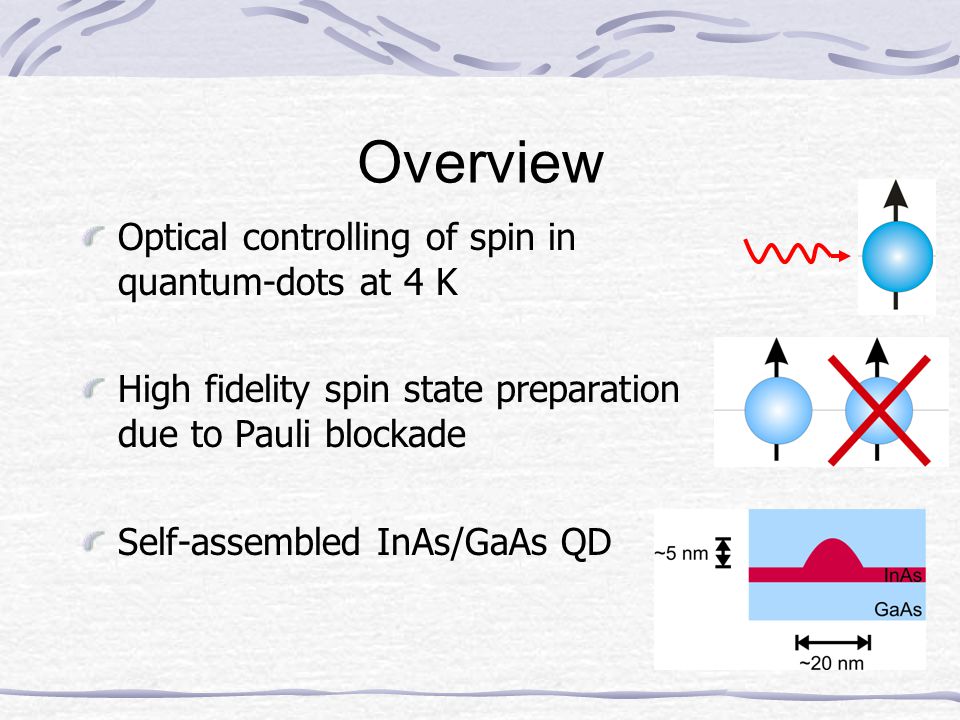 Overview

Optical controlling of spin in quantum-dots at 4 K

High fidelity spin state preparation due to Pauli blockade

Self-assembled InAs/GaAs QD

~5 nm

InAs

GaAs

~20 nm